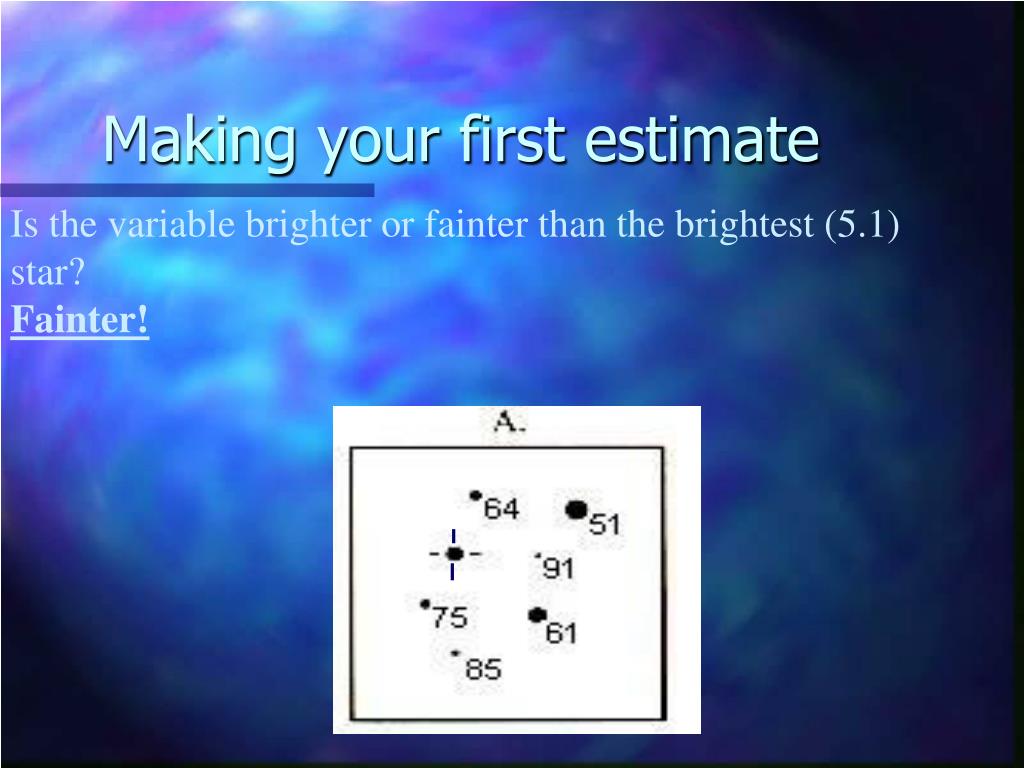 Making your first estimate

Is the variable brighter or fainter than the brightest (5.1) star?

Fainter!

A.

64
51
91
75
61
85